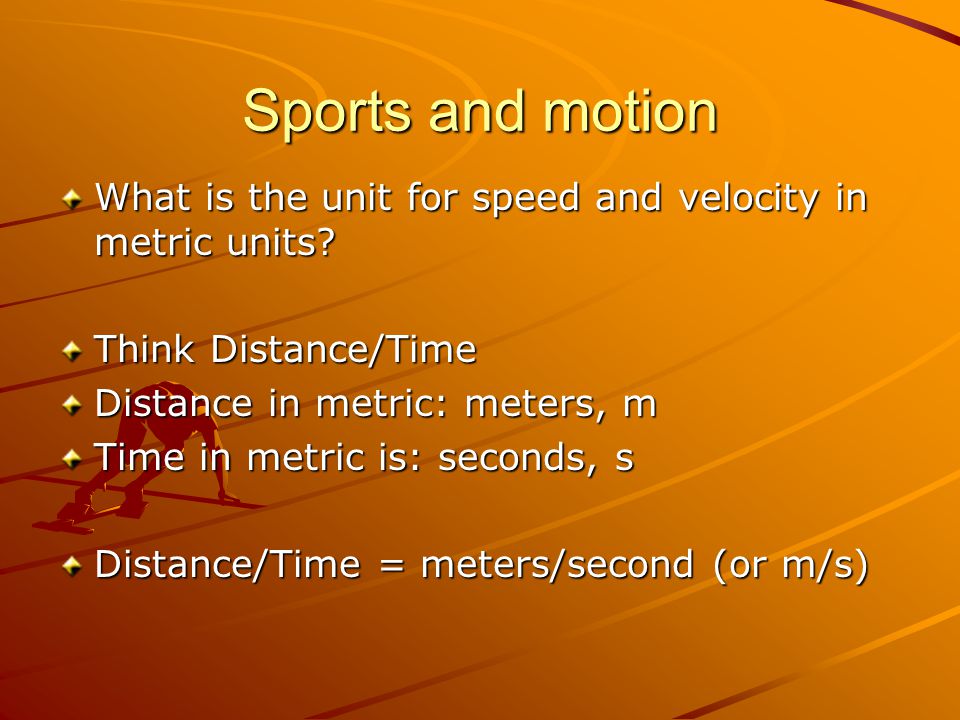 Sports and motion

What is the unit for speed and velocity in metric units?

Think Distance/Time

Distance in metric: meters, m

Time in metric is: seconds, s

Distance/Time = meters/second (or m/s)